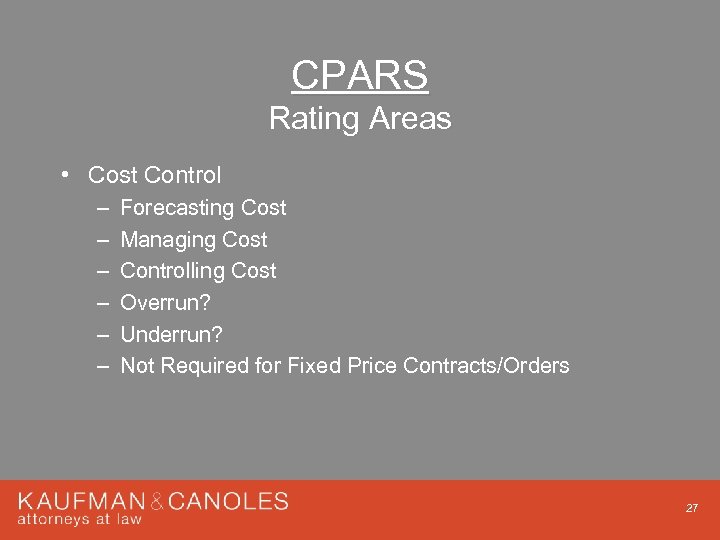 CPARS
Rating Areas

• Cost Control
– Forecasting Cost
– Managing Cost
– Controlling Cost
– Overrun?
– Underrun?
– Not Required for Fixed Price Contracts/Orders

KAUFMAN & CANOLES
attorneys at law

27